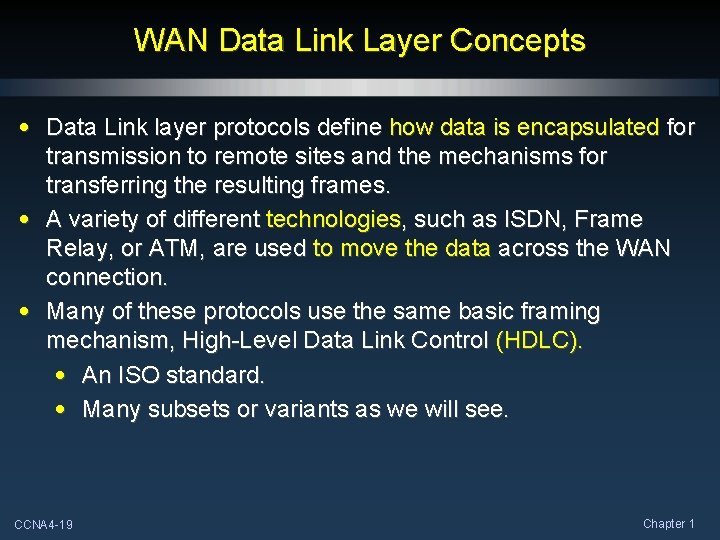 WAN Data Link Layer Concepts

• Data Link layer protocols define how data is encapsulated for transmission to remote sites and the mechanisms for transferring the resulting frames.
• A variety of different technologies, such as ISDN, Frame Relay, or ATM, are used to move the data across the WAN connection.
• Many of these protocols use the same basic framing mechanism, High-Level Data Link Control (HDLC).
  • An ISO standard.
  • Many subsets or variants as we will see.

CCNA4-19

Chapter 1